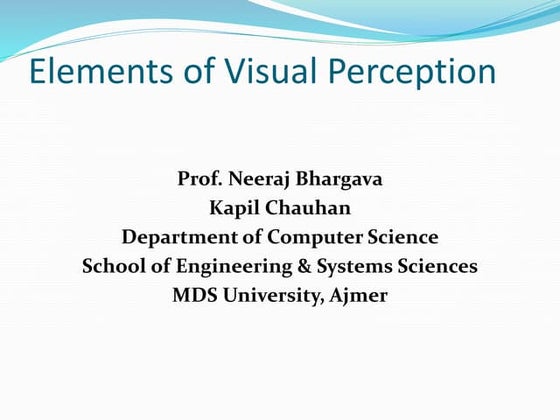 Elements of Visual Perception

Prof. Neeraj Bhargava
Kapil Chauhan
Department of Computer Science
School of Engineering & Systems Sciences
MDS University, Ajmer